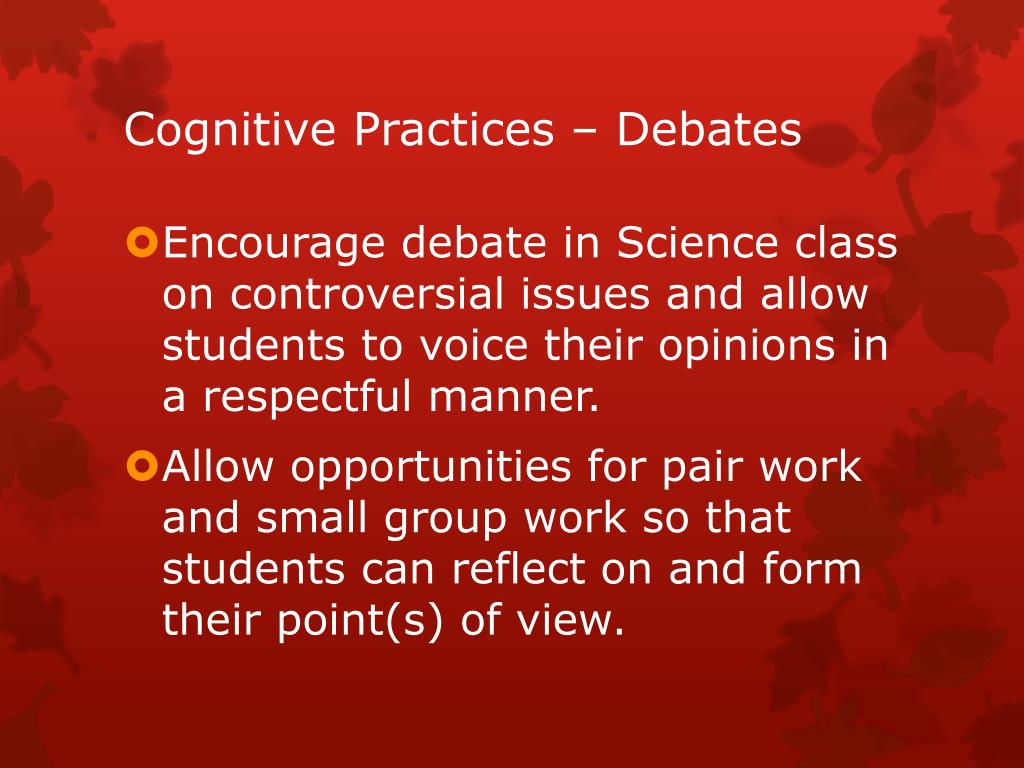 Cognitive Practices – Debates

Encourage debate in Science class on controversial issues and allow students to voice their opinions in a respectful manner.

Allow opportunities for pair work and small group work so that students can reflect on and form their point(s) of view.